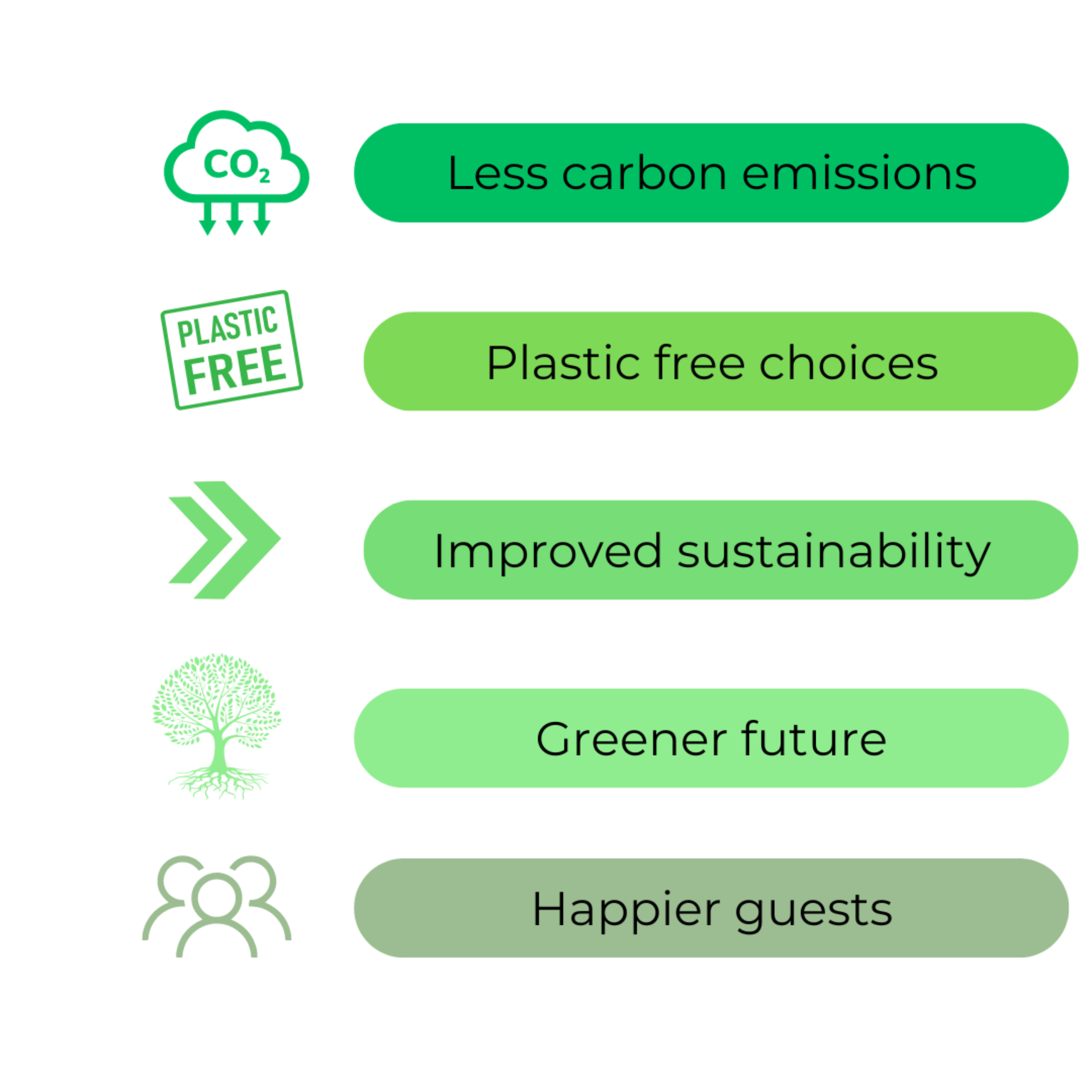 $CO_2$

Less carbon emissions

PLASTIC FREE

Plastic free choices

Improved sustainability

Greener future

Happier guests